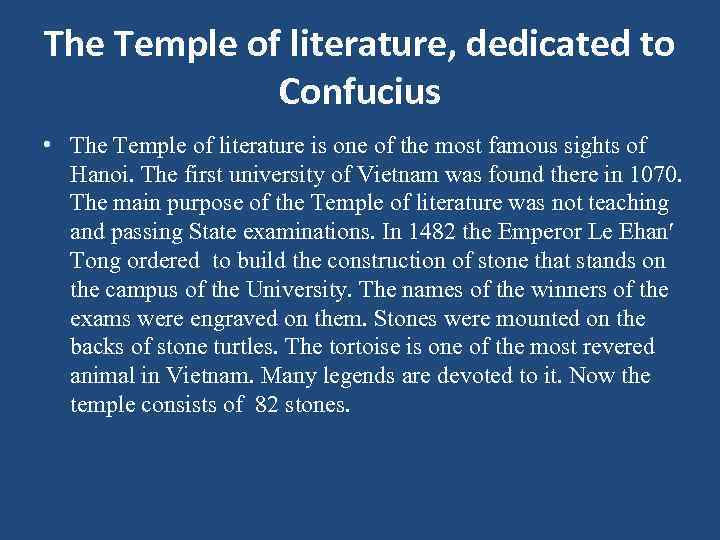 The Temple of literature, dedicated to Confucius

• The Temple of literature is one of the most famous sights of Hanoi. The first university of Vietnam was found there in 1070. The main purpose of the Temple of literature was not teaching and passing State examinations. In 1482 the Emperor Le Ehan′ Tong ordered  to build the construction of stone that stands on the campus of the University. The names of the winners of the exams were engraved on them. Stones were mounted on the backs of stone turtles. The tortoise is one of the most revered animal in Vietnam. Many legends are devoted to it. Now the temple consists of  82 stones.